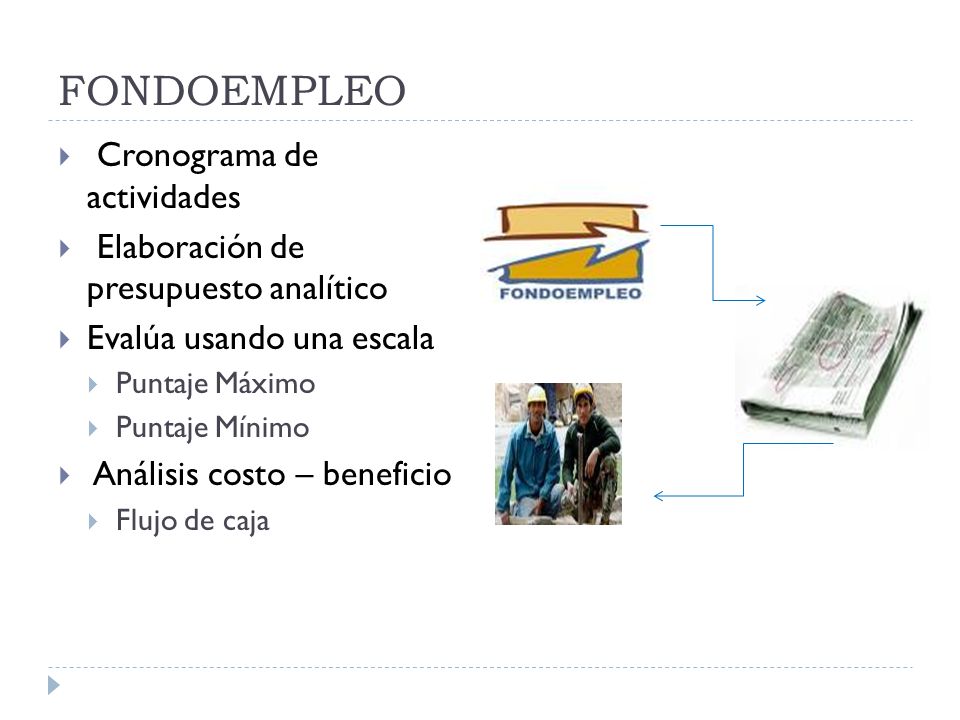 FONDOEMPLEO

Cronograma de actividades

Elaboración de presupuesto analítico

Evalúa usando una escala

Puntaje Máximo

Puntaje Mínimo

Análisis costo – beneficio

Flujo de caja

FONDOEMPLEO